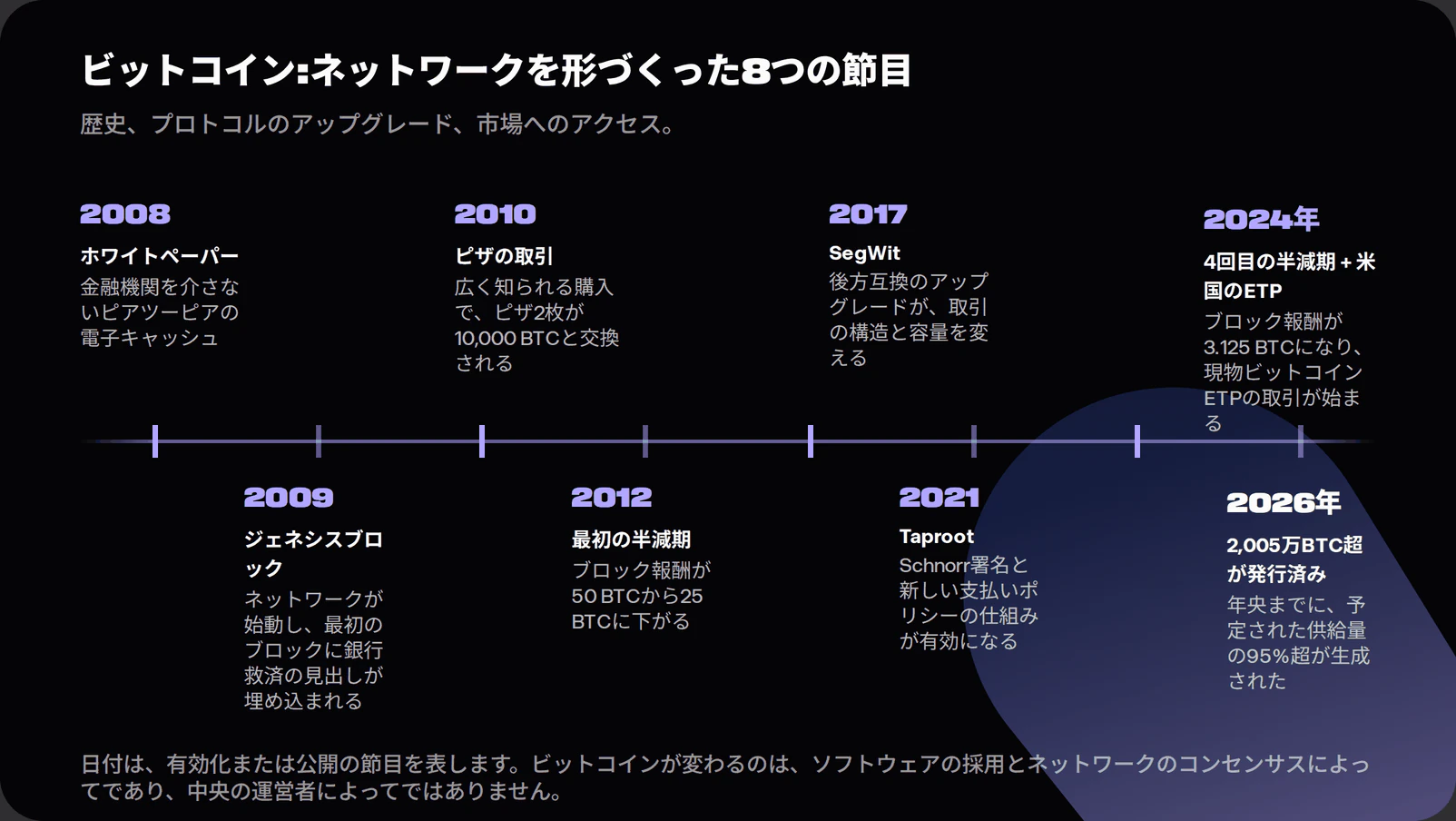 ビットコイン:ネットワークを形づくった8つの節目

歴史、プロトコルのアップグレード、市場へのアクセス。

2008
ホワイトペーパー
金融機関を介さないピアツーピアの電子キャッシュ

2010
ピザの取引
広く知られる購入で、ピザ2枚が10,000 BTCと交換される

2017
SegWit
後方互換のアップグレードが、取引の構造と容量を変える

2024年
4回目の半減期 + 米国のETP
ブロック報酬が3.125 BTCになり、現物ビットコインETPの取引が始まる

2009
ジェネシスブロック
ネットワークが始動し、最初のブロックに銀行救済の見出しが埋め込まれる

2012
最初の半減期
ブロック報酬が50 BTCから25 BTCに下がる

2021
Taproot
Schnorr署名と新しい支払いポリシーの仕組みが有効になる

2026年
2,005万BTC超が発行済み
年央までに、予定された供給量の95%超が生成された

日付は、有効化または公開の節目を表します。ビットコインが変わるのは、ソフトウェアの採用とネットワークのコンセンサスによってであり、中央の運営者によってではありません。